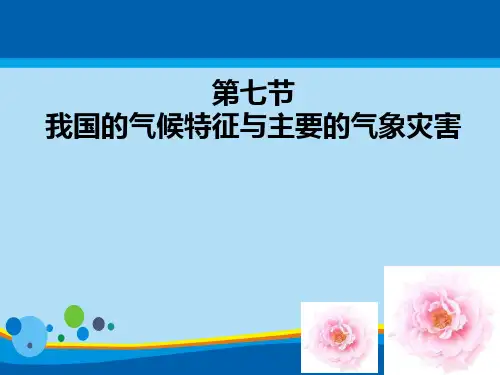 第七节
我国的气候特征与主要的气象灾害